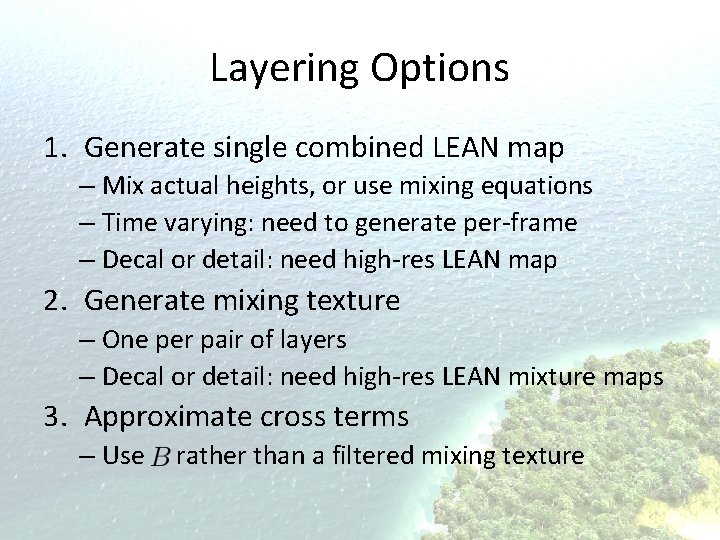 Layering Options

1. Generate single combined LEAN map
– Mix actual heights, or use mixing equations
– Time varying: need to generate per-frame
– Decal or detail: need high-res LEAN map

2. Generate mixing texture
– One per pair of layers
– Decal or detail: need high-res LEAN mixture maps

3. Approximate cross terms
– Use $B$ rather than a filtered mixing texture